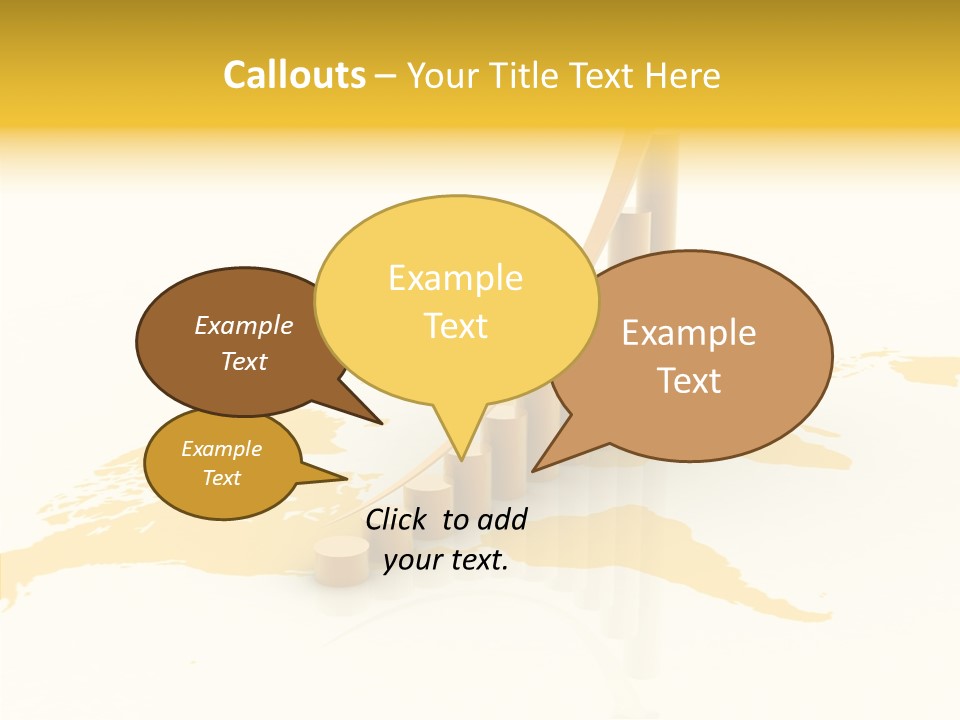 Callouts – Your Title Text Here

Example Text

Example Text

Example Text

Example Text

Click to add your text.